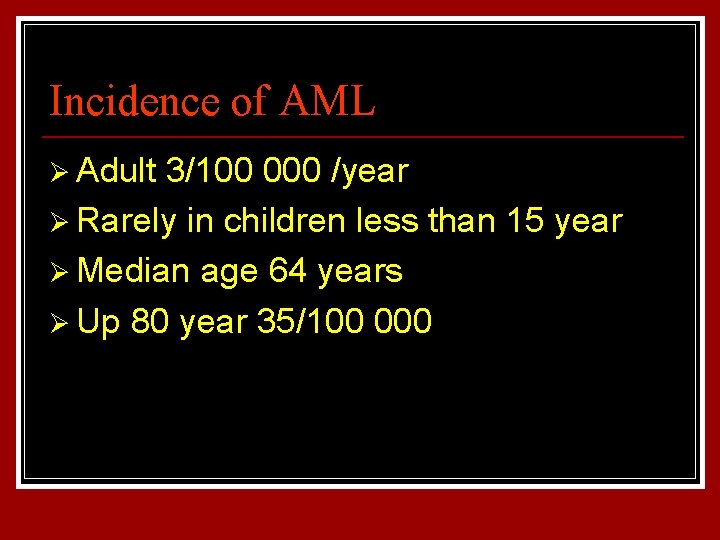 Incidence of AML

➢ Adult 3/100 000 /year
➢ Rarely in children less than 15 year
➢ Median age 64 years
➢ Up 80 year 35/100 000